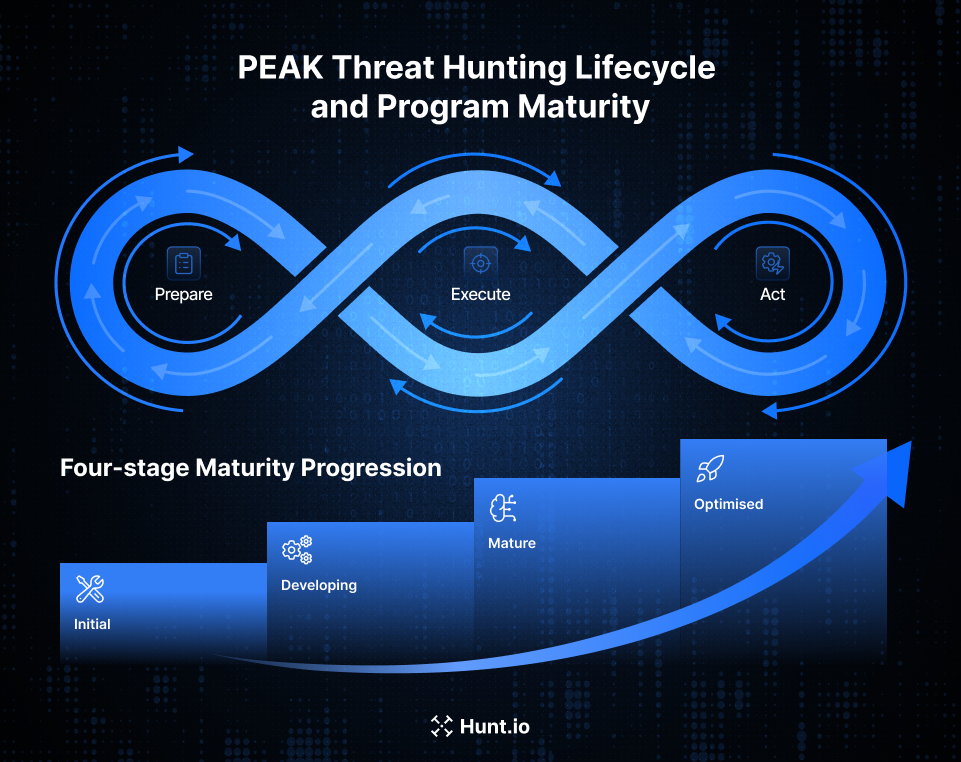 PEAK Threat Hunting Lifecycle and Program Maturity

Prepare

Execute

Act

Four-stage Maturity Progression

Initial

Developing

Mature

Optimised

Hunt.io